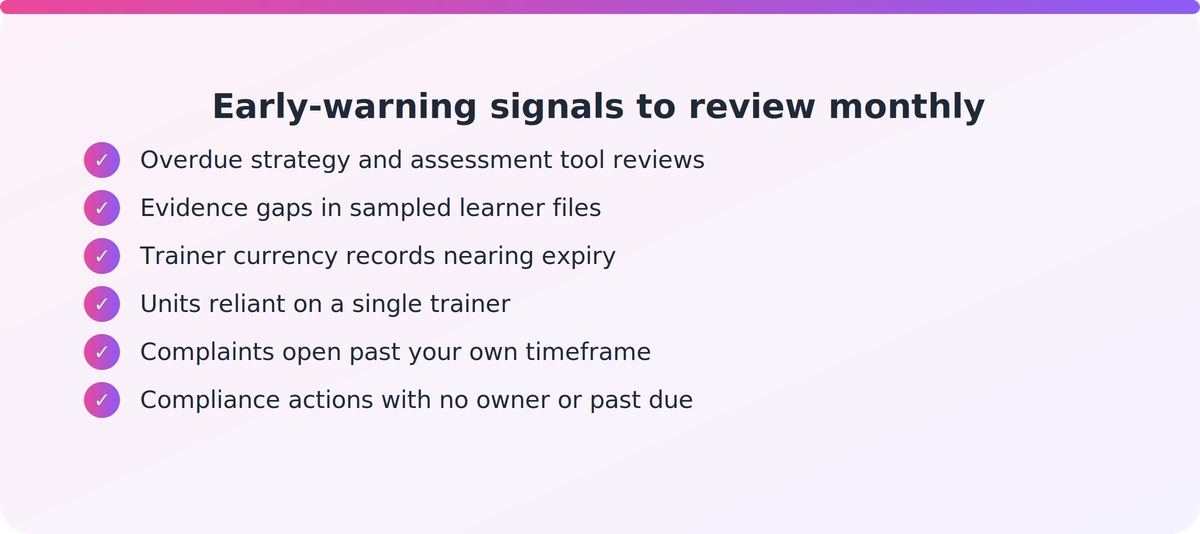 Early-warning signals to review monthly

✓ Overdue strategy and assessment tool reviews
✓ Evidence gaps in sampled learner files
✓ Trainer currency records nearing expiry
✓ Units reliant on a single trainer
✓ Complaints open past your own timeframe
✓ Compliance actions with no owner or past due